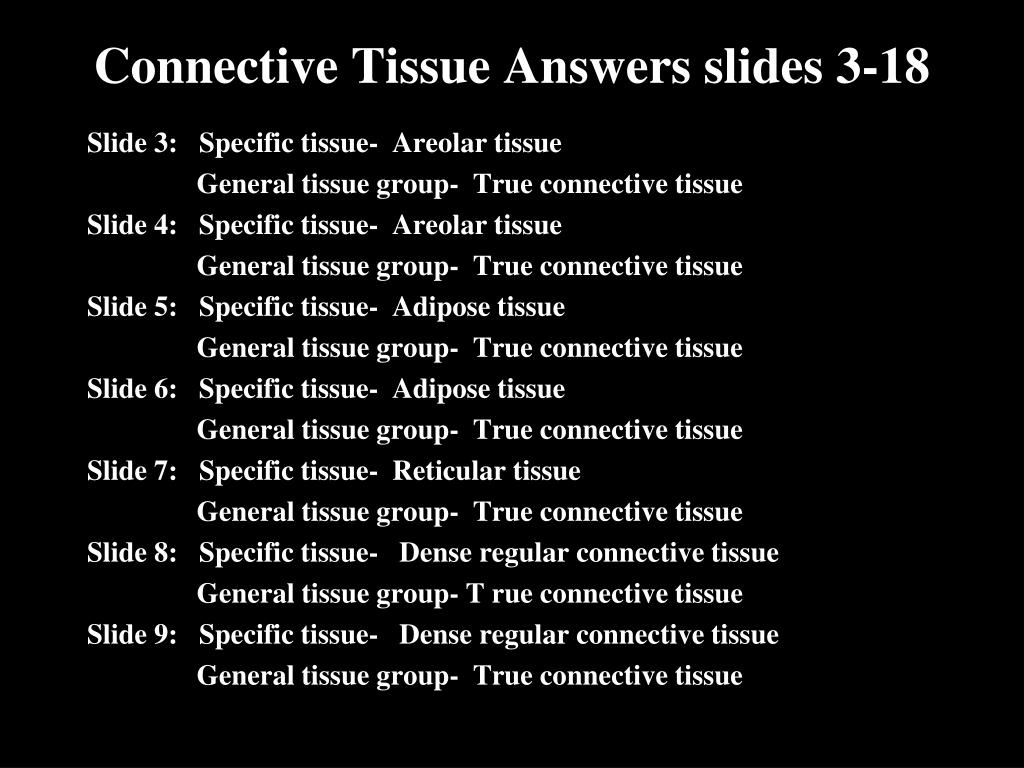 Connective Tissue Answers slides 3-18

Slide 3: Specific tissue- Areolar tissue
General tissue group- True connective tissue
Slide 4: Specific tissue- Areolar tissue
General tissue group- True connective tissue
Slide 5: Specific tissue- Adipose tissue
General tissue group- True connective tissue
Slide 6: Specific tissue- Adipose tissue
General tissue group- True connective tissue
Slide 7: Specific tissue- Reticular tissue
General tissue group- True connective tissue
Slide 8: Specific tissue- Dense regular connective tissue
General tissue group- T rue connective tissue
Slide 9: Specific tissue- Dense regular connective tissue
General tissue group- True connective tissue